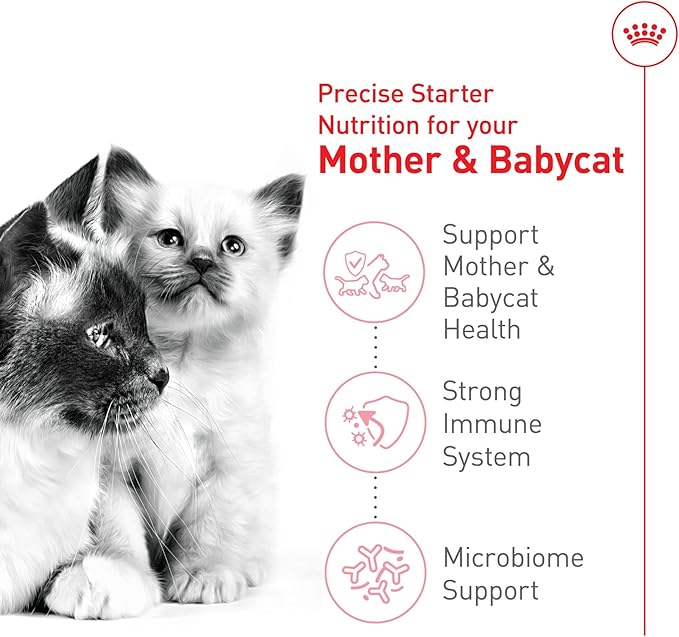 Precise Starter Nutrition for your
Mother & Babycat

Support Mother & Babycat Health

Strong Immune System

Microbiome Support